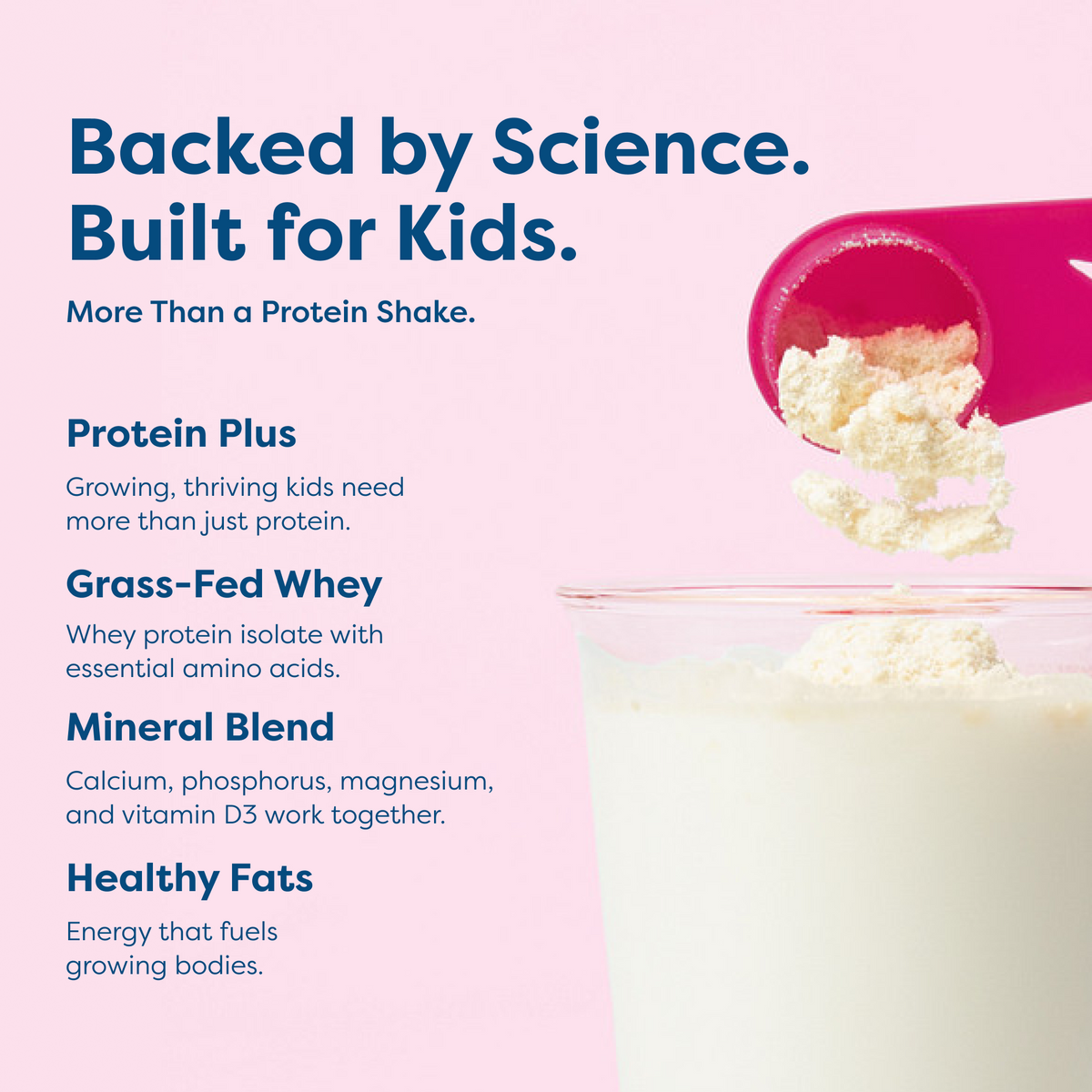 Backed by Science.
Built for Kids.

More Than a Protein Shake.

Protein Plus

Growing, thriving kids need more than just protein.

Grass-Fed Whey

Whey protein isolate with essential amino acids.

Mineral Blend

Calcium, phosphorus, magnesium, and vitamin D3 work together.

Healthy Fats

Energy that fuels growing bodies.